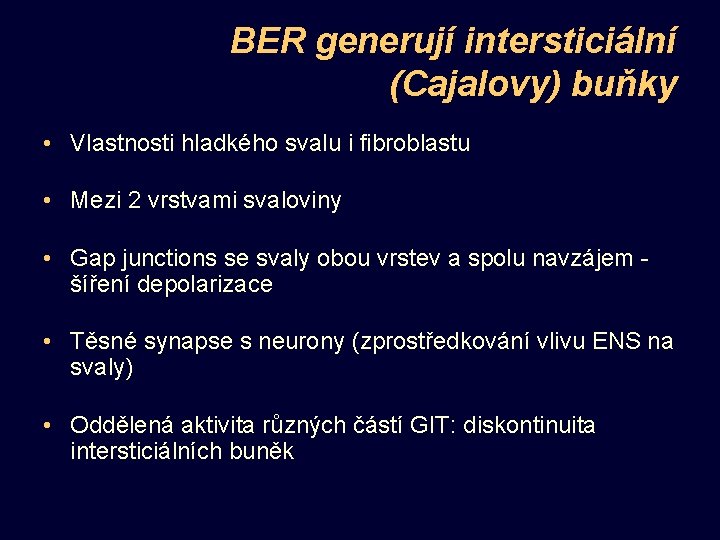 BER generují intersticiální (Cajalovy) buňky

• Vlastnosti hladkého svalu i fibroblastu

• Mezi 2 vrstvami svaloviny

• Gap junctions se svaly obou vrstev a spolu navzájem - šíření depolarizace

• Těsné synapse s neurony (zprostředkování vlivu ENS na svaly)

• Oddělená aktivita různých částí GIT: diskontinuita intersticiálních buněk